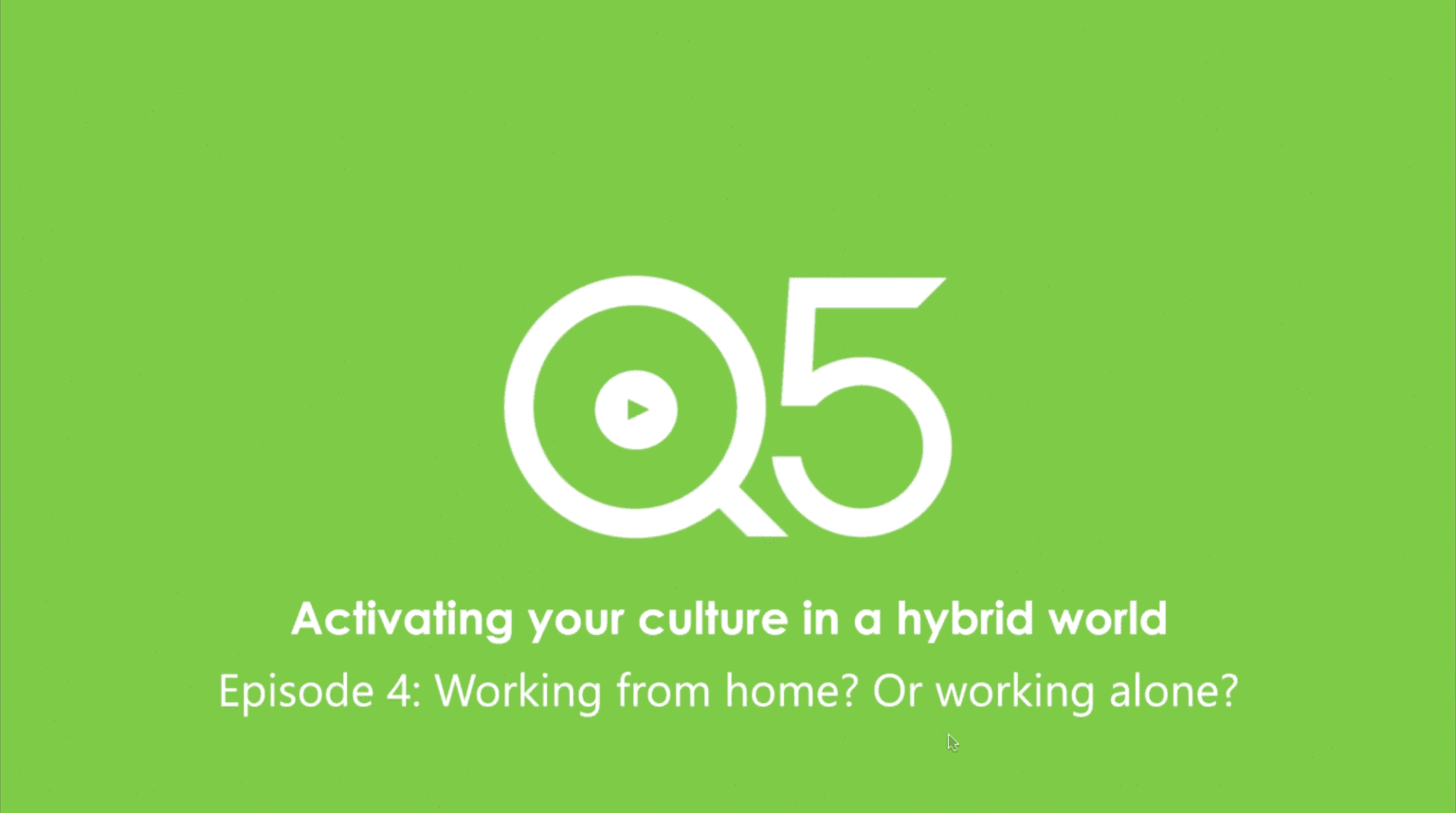 Q5

Activating your culture in a hybrid world

Episode 4: Working from home? Or working alone?